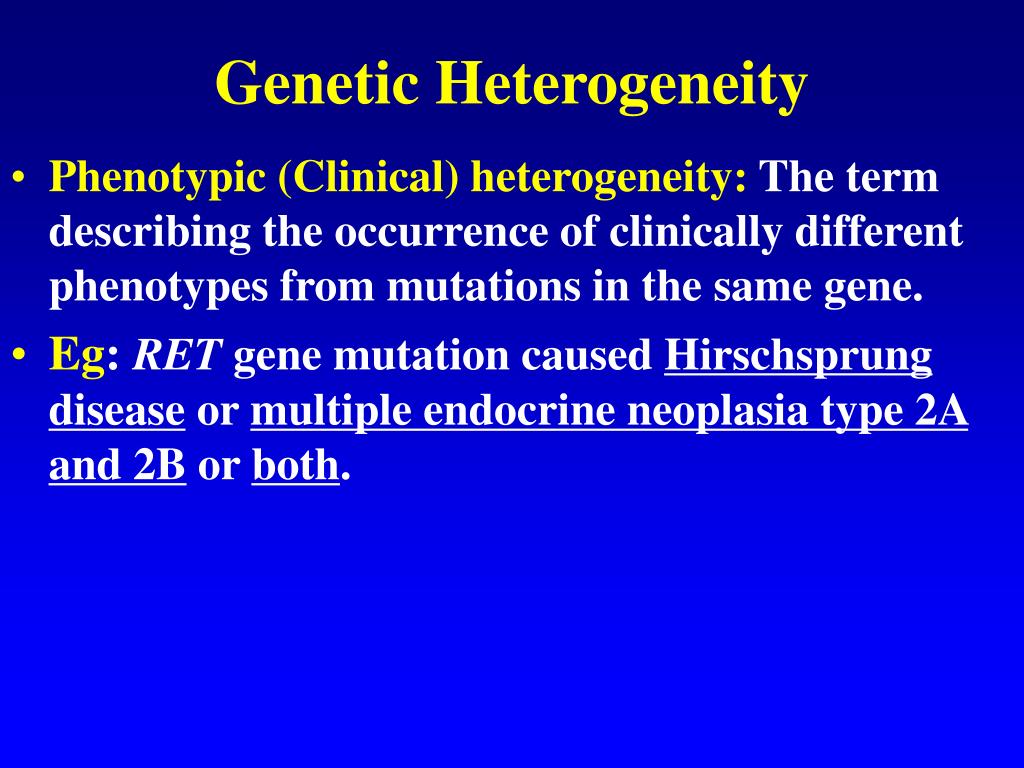 Genetic Heterogeneity

• Phenotypic (Clinical) heterogeneity: The term describing the occurrence of clinically different phenotypes from mutations in the same gene.

• Eg: RET gene mutation caused Hirschsprung disease or multiple endocrine neoplasia type 2A and 2B or both.